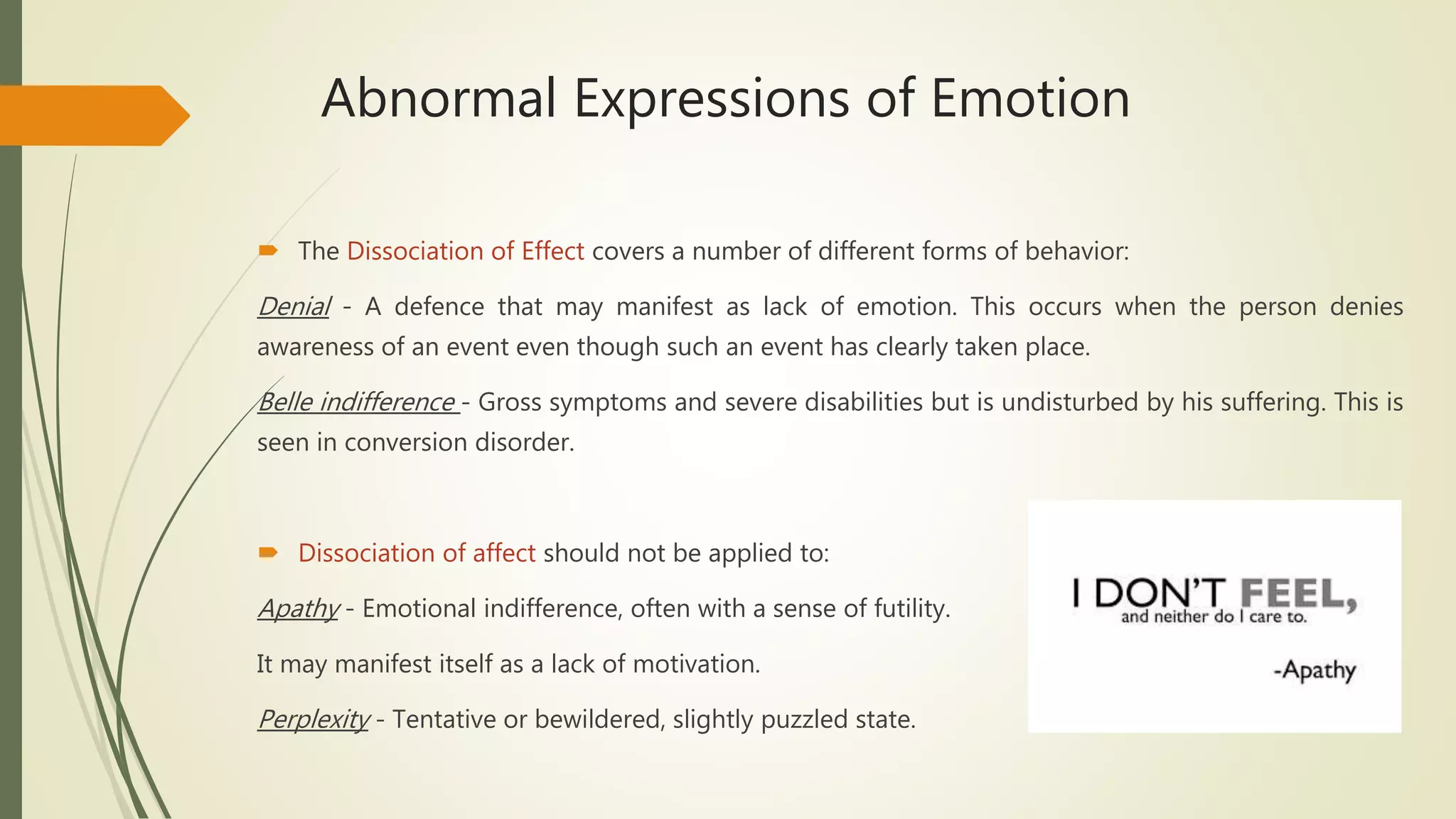 Abnormal Expressions of Emotion

The Dissociation of Effect covers a number of different forms of behavior:

Denial - A defence that may manifest as lack of emotion. This occurs when the person denies awareness of an event even though such an event has clearly taken place.

Belle indifference - Gross symptoms and severe disabilities but is undisturbed by his suffering. This is seen in conversion disorder.

Dissociation of affect should not be applied to:

Apathy - Emotional indifference, often with a sense of futility.

It may manifest itself as a lack of motivation.

Perplexity - Tentative or bewildered, slightly puzzled state.

I DON'T FEEL, and neither do I care to.

-Apathy